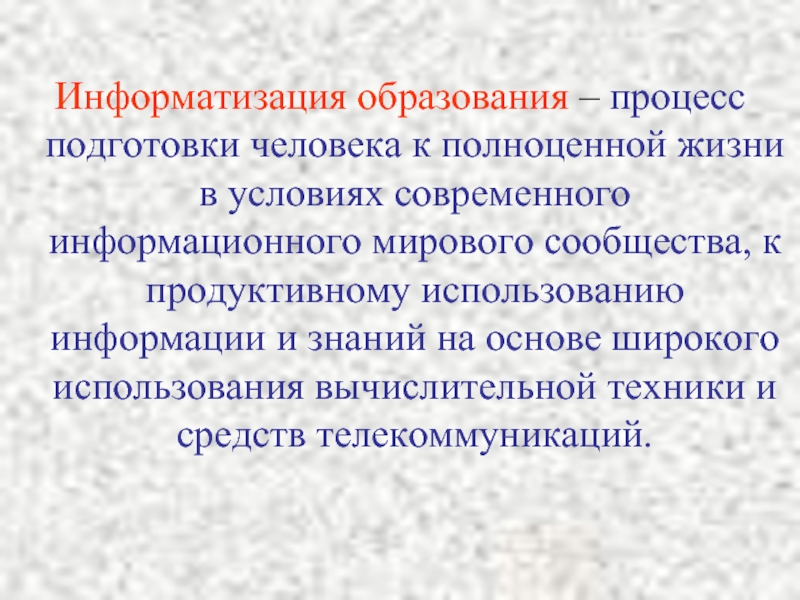 Информатизация образования – процесс подготовки человека к полноценной жизни в условиях современного информационного мирового сообщества, к продуктивному использованию информации и знаний на основе широкого использования вычислительной техники и средств телекоммуникаций.